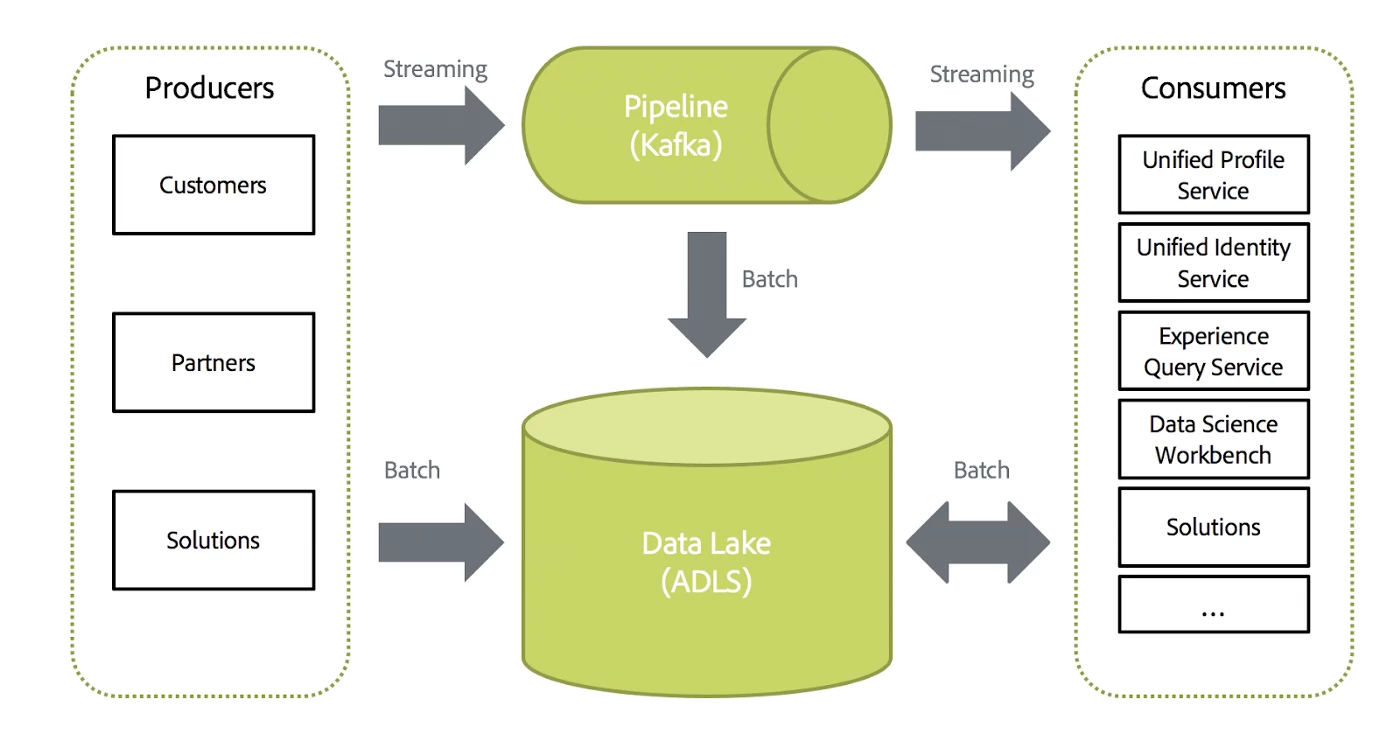 Producers

Customers

Partners

Solutions

Streaming

Pipeline
(Kafka)

Streaming

Batch

Batch

Data Lake
(ADLS)

Batch

Consumers

Unified Profile Service

Unified Identity Service

Experience Query Service

Data Science Workbench

Solutions

...